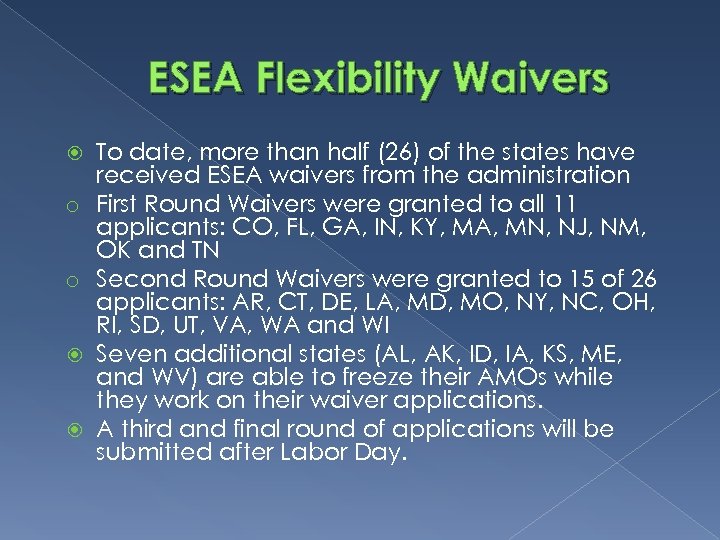 ESEA Flexibility Waivers

To date, more than half (26) of the states have received ESEA waivers from the administration

First Round Waivers were granted to all 11 applicants: CO, FL, GA, IN, KY, MA, MN, NJ, NM, OK and TN

Second Round Waivers were granted to 15 of 26 applicants: AR, CT, DE, LA, MD, MO, NY, NC, OH, RI, SD, UT, VA, WA and WI

Seven additional states (AL, AK, ID, IA, KS, ME, and WV) are able to freeze their AMOs while they work on their waiver applications.

A third and final round of applications will be submitted after Labor Day.